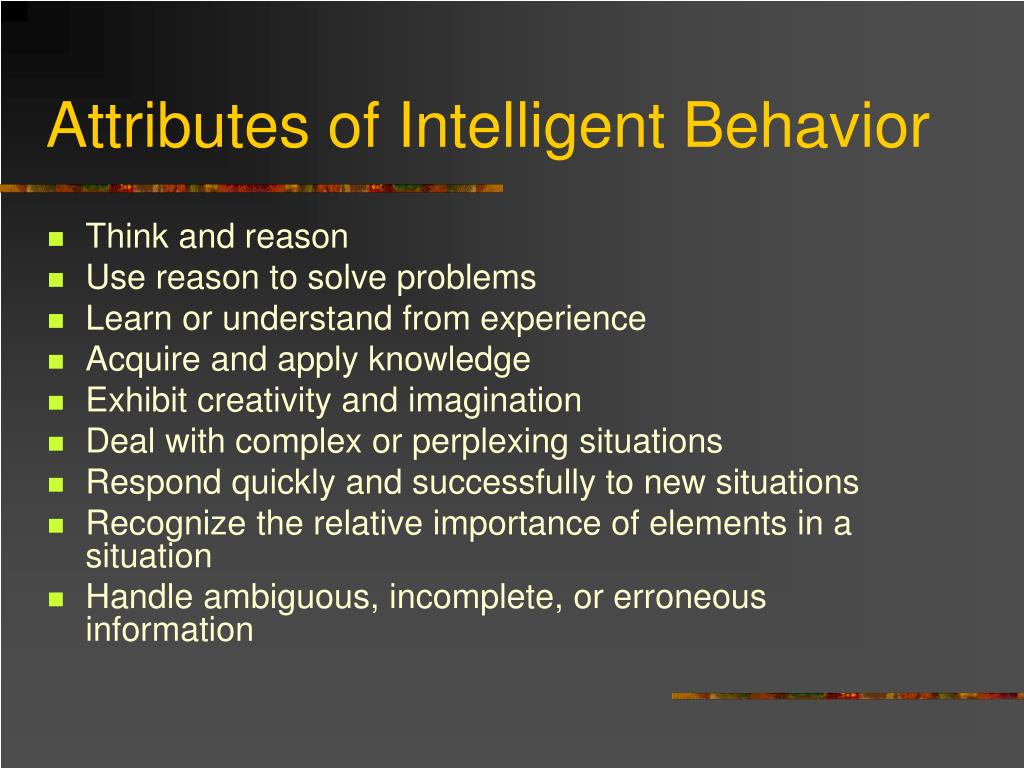 Attributes of Intelligent Behavior

- Think and reason
- Use reason to solve problems
- Learn or understand from experience
- Acquire and apply knowledge
- Exhibit creativity and imagination
- Deal with complex or perplexing situations
- Respond quickly and successfully to new situations
- Recognize the relative importance of elements in a situation
- Handle ambiguous, incomplete, or erroneous information